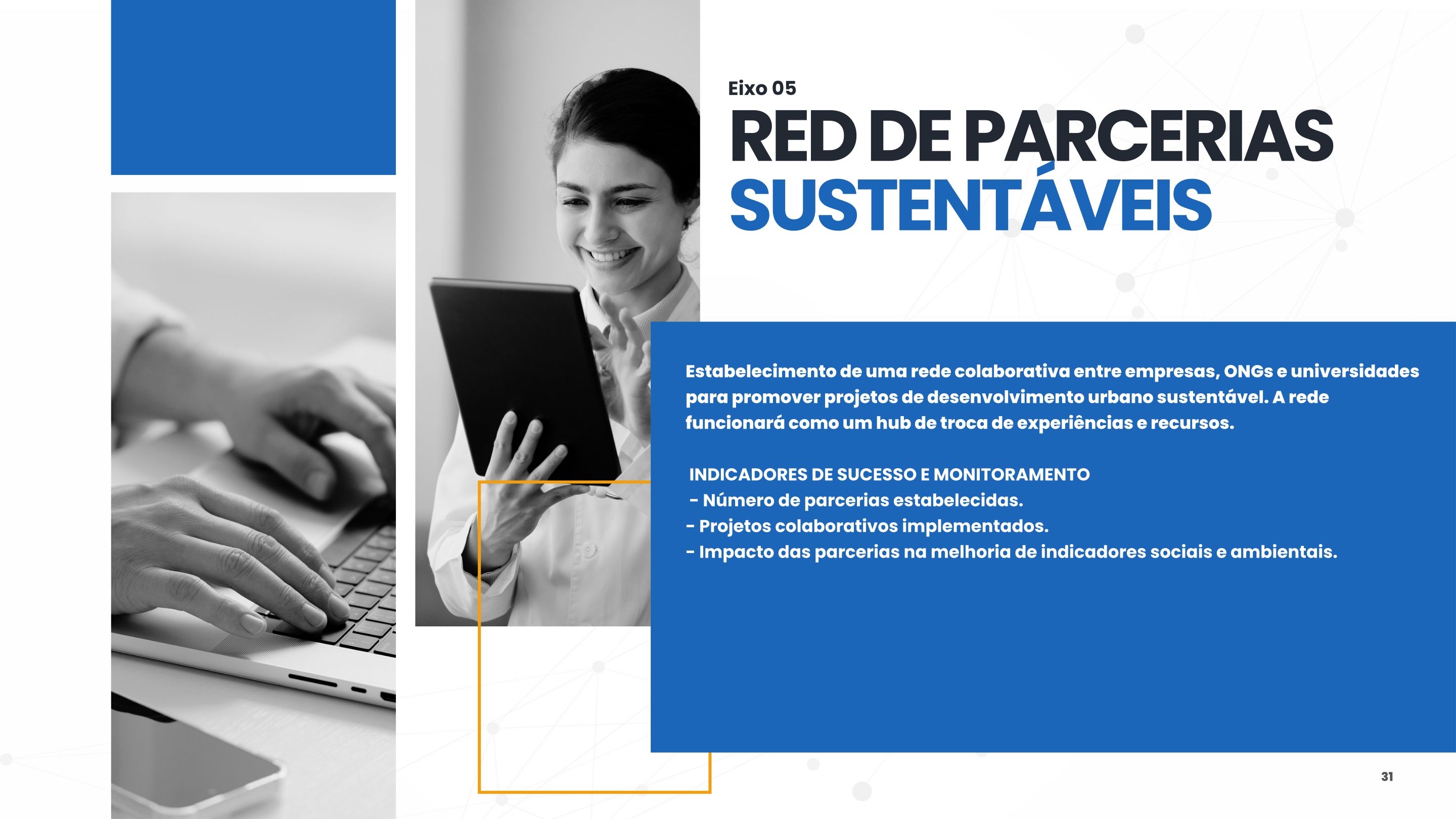 Eixo 05

RED DE PARCERIAS SUSTENTÁVEIS

Estabelecimento de uma rede colaborativa entre empresas, ONGs e universidades para promover projetos de desenvolvimento urbano sustentável. A rede funcionará como um hub de troca de experiências e recursos.

INDICADORES DE SUCESSO E MONITORAMENTO
- Número de parcerias estabelecidas.
- Projetos colaborativos implementados.
- Impacto das parcerias na melhoria de indicadores sociais e ambientais.

31